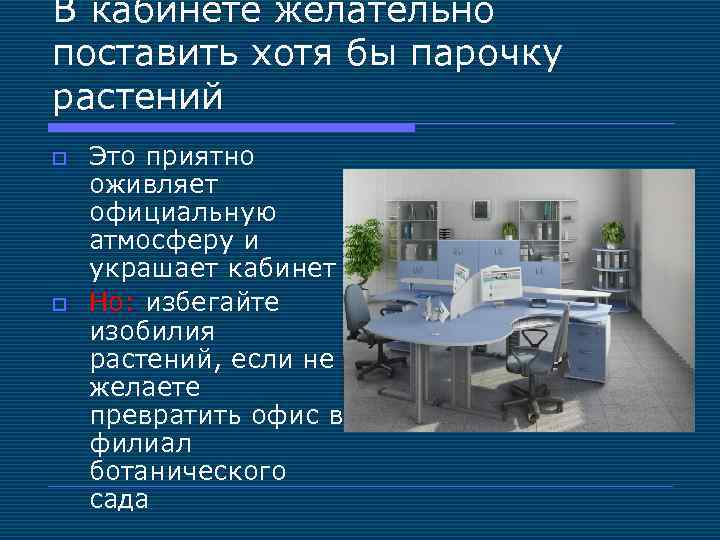 В кабинете желательно поставить хотя бы парочку растений

Это приятно оживляет официальную атмосферу и украшает кабинет

Но: избегайте изобилия растений, если не желаете превратить офис в филиал ботанического сада